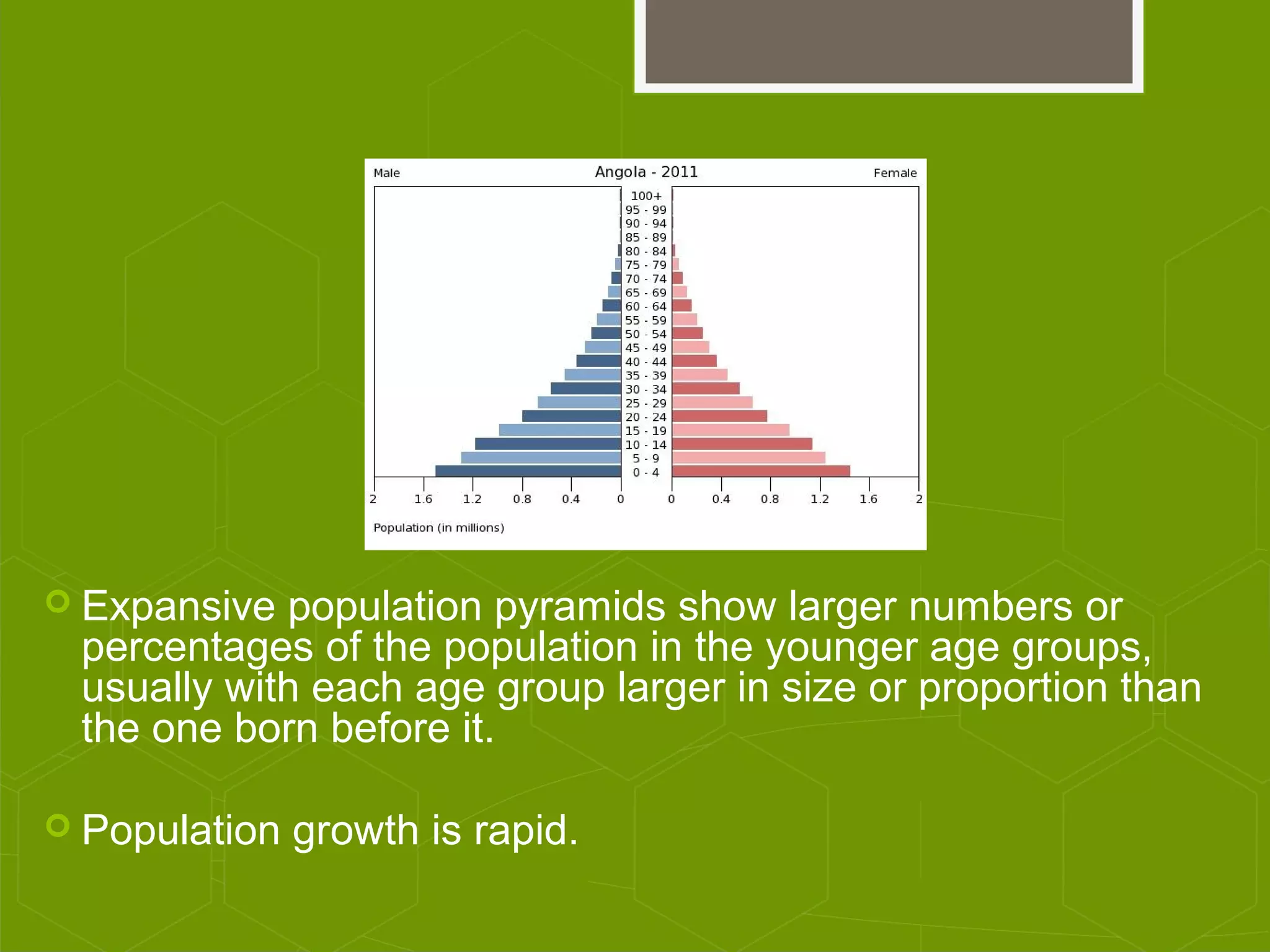 Male

Angola - 2011

Female

100+
95 - 99
90 - 94
85 - 89
80 - 84
75 - 79
70 - 74
65 - 69
60 - 64
55 - 59
50 - 54
45 - 49
40 - 44
35 - 39
30 - 34
25 - 29
20 - 24
15 - 19
10 - 14
5 - 9
0 - 4

2 1.6 1.2 0.8 0.4 0 0 0.4 0.8 1.2 1.6 2

Population (in millions)

Expansive population pyramids show larger numbers or percentages of the population in the younger age groups, usually with each age group larger in size or proportion than the one born before it.

Population growth is rapid.